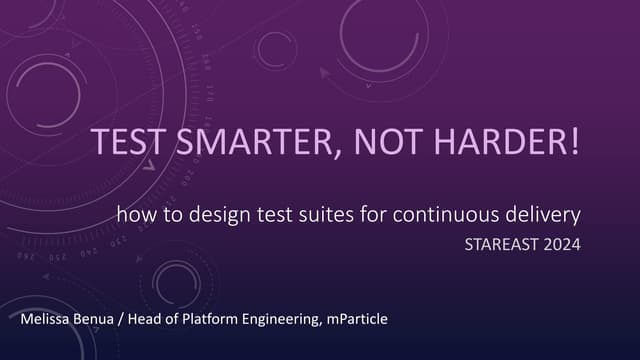 TEST SMARTER, NOT HARDER!

how to design test suites for continuous delivery

STAREAST 2024

Melissa Benua / Head of Platform Engineering, mParticle